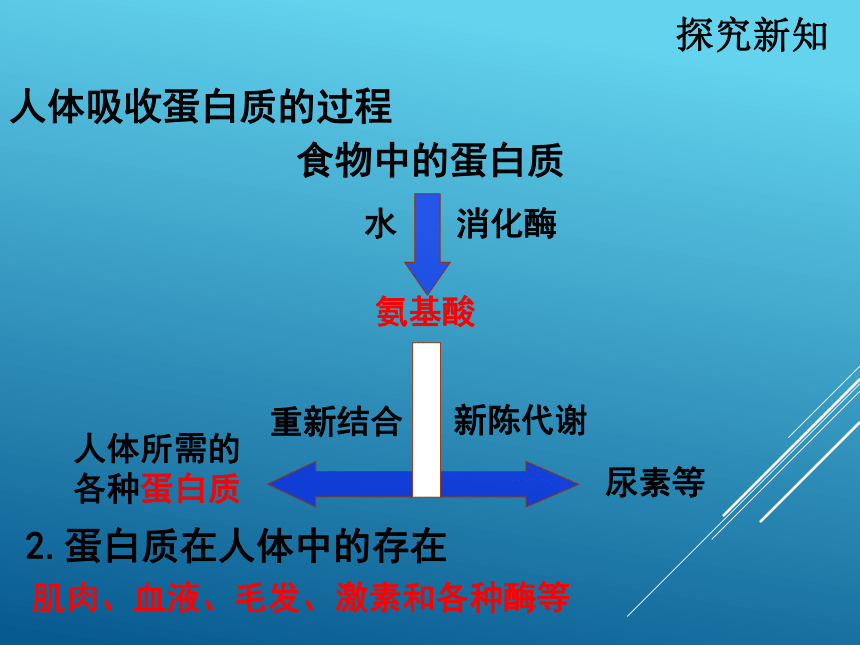 探究新知

人体吸收蛋白质的过程

食物中的蛋白质

水 消化酶

氨基酸

重新结合 新陈代谢

人体所需的各种蛋白质

尿素等

2.蛋白质在人体中的存在

肌肉、血液、毛发、激素和各种酶等